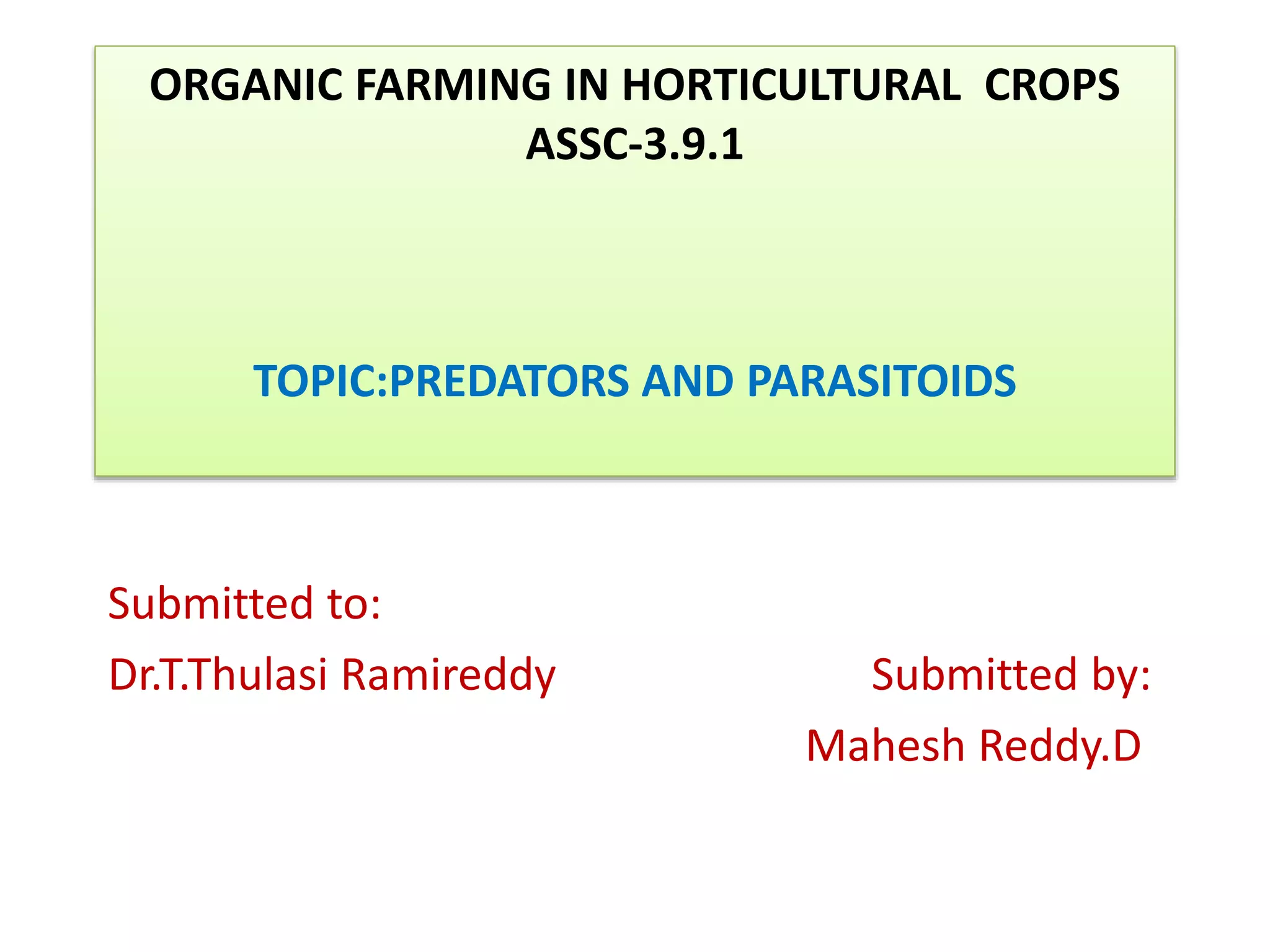 ORGANIC FARMING IN HORTICULTURAL CROPS
ASSC-3.9.1

TOPIC:PREDATORS AND PARASITOIDS

Submitted to:
Dr.T.Thulasi Ramireddy

Submitted by:
Mahesh Reddy.D